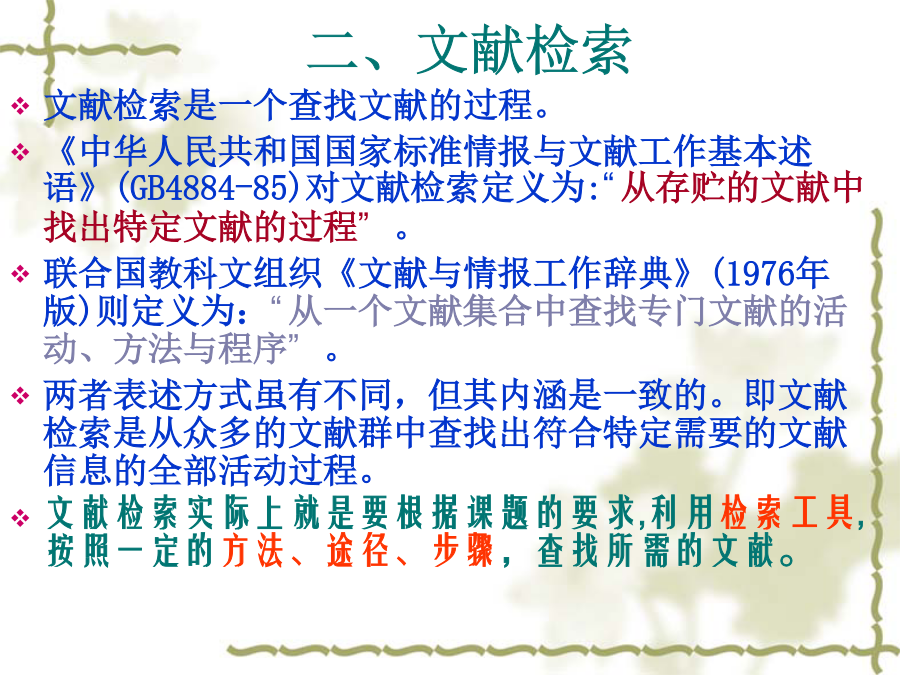 二、文献检索

❖ 文献检索是一个查找文献的过程。

❖ 《中华人民共和国国家标准情报与文献工作基本述语》(GB4884-85)对文献检索定义为:“从存贮的文献中找出特定文献的过程”。

❖ 联合国教科文组织《文献与情报工作辞典》(1976年版)则定义为:“从一个文献集合中查找专门文献的活动、方法与程序”。

❖ 两者表述方式虽有不同,但其内涵是一致的。即文献检索是从众多的文献群中查找出符合特定需要的文献信息的全部活动过程。

❖ 文献检索实际上就是要根据课题的要求,利用检索工具,按照一定的方法、途径、步骤,查找所需的文献。